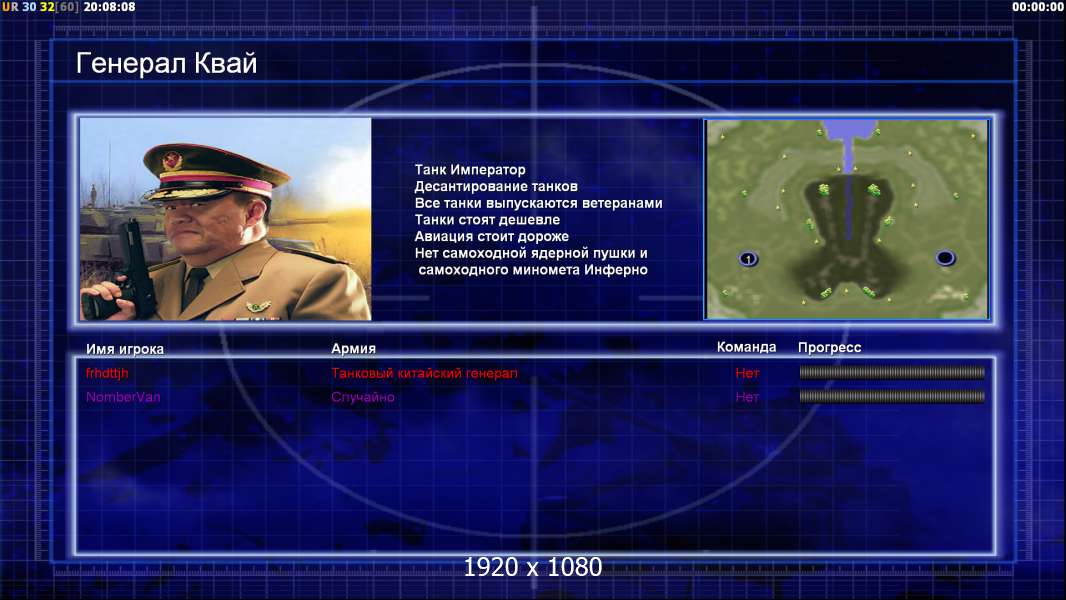 UR 30 32[60] 20:08:08

00:00:00

Генерал Квай

Танк Император
Десантирование танков
Все танки выпускаются ветеранами
Танки стоят дешевле
Авиация стоит дороже
Нет самоходной ядерной пушки и самоходного миномета Инферно

1

| Имя игрока | Армия | Команда | Прогресс |
|---|---|---|---|
| frhdttjh | Танковый китайский генерал | Нет | |
| NomberVan | Случайно | Нет | |

1920 x 1080